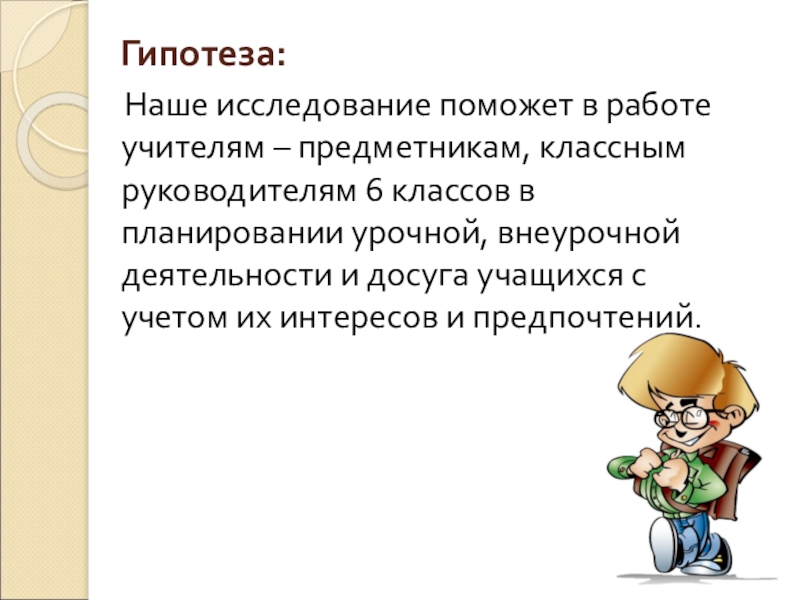 Гипотеза:

Наше исследование поможет в работе учителям – предметникам, классным руководителям 6 классов в планировании урочной, внеурочной деятельности и досуга учащихся с учетом их интересов и предпочтений.